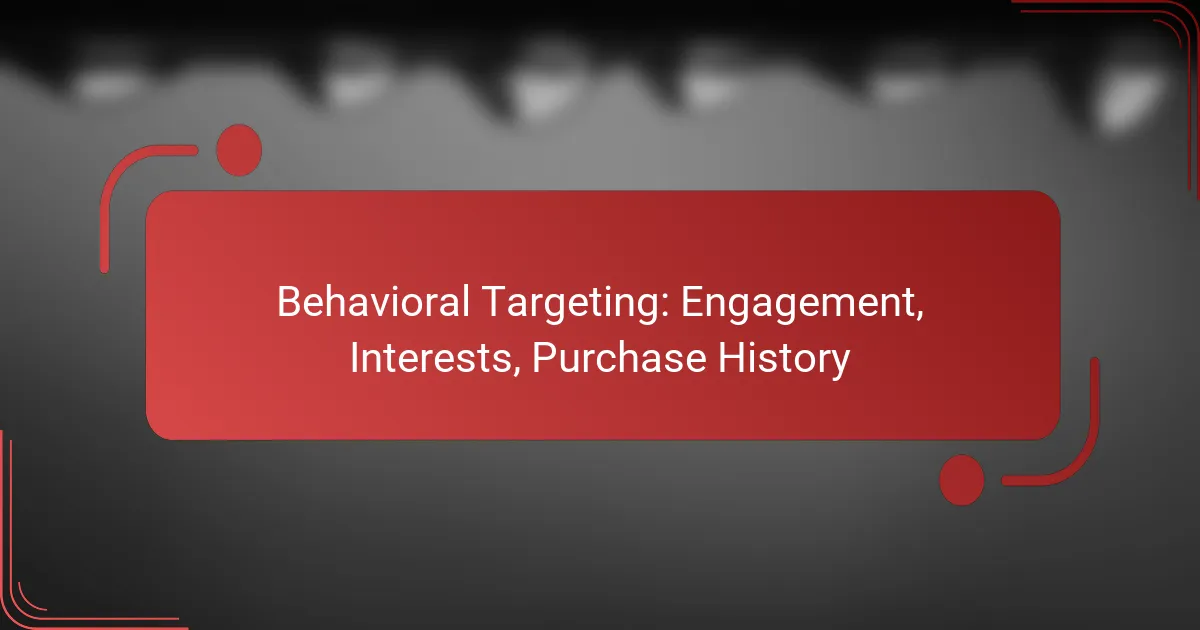 Behavioral Targeting: Engagement, Interests, Purchase History